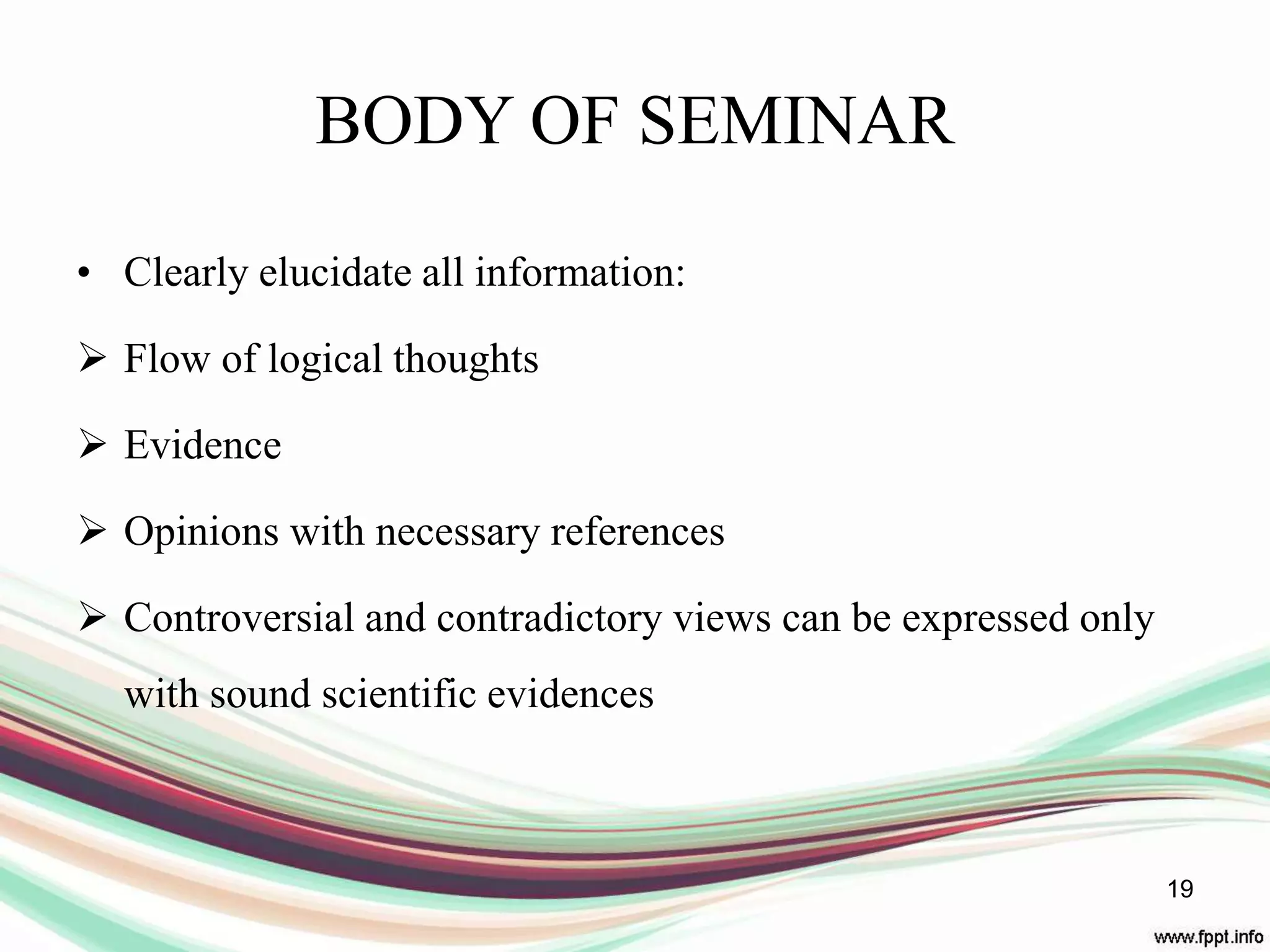 BODY OF SEMINAR

• Clearly elucidate all information:

➢ Flow of logical thoughts

➢ Evidence

➢ Opinions with necessary references

➢ Controversial and contradictory views can be expressed only with sound scientific evidences

19

www.fppt.info